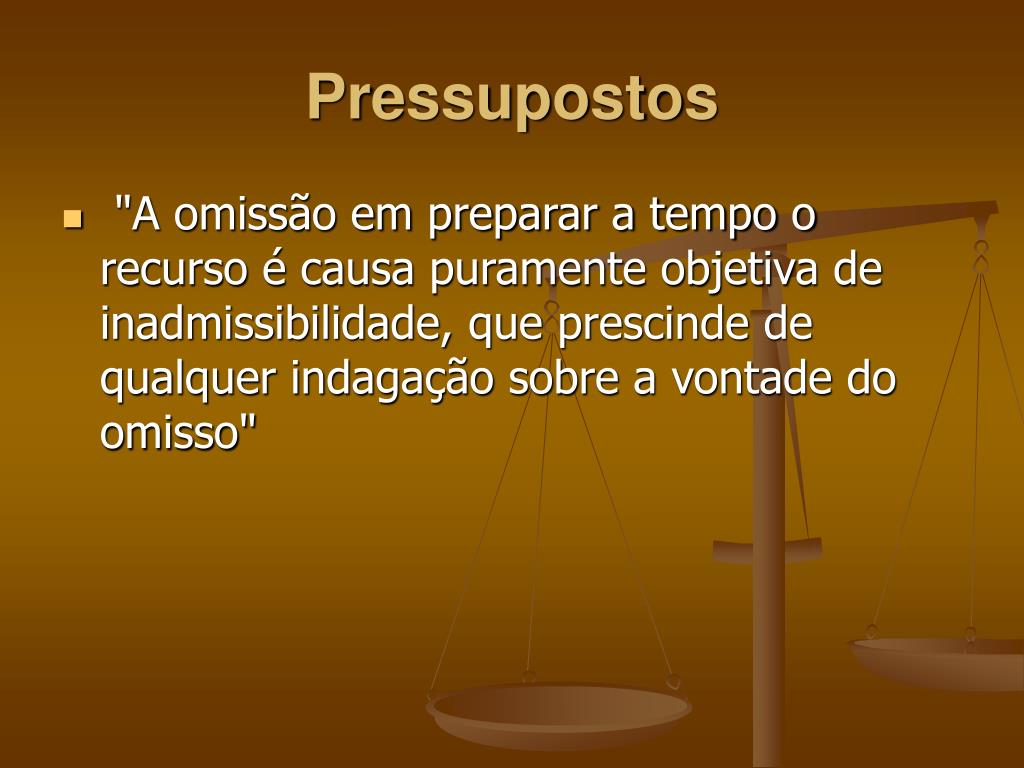 Pressupostos

"A omissão em preparar a tempo o recurso é causa puramente objetiva de inadmissibilidade, que prescinde de qualquer indagação sobre a vontade do omisso"